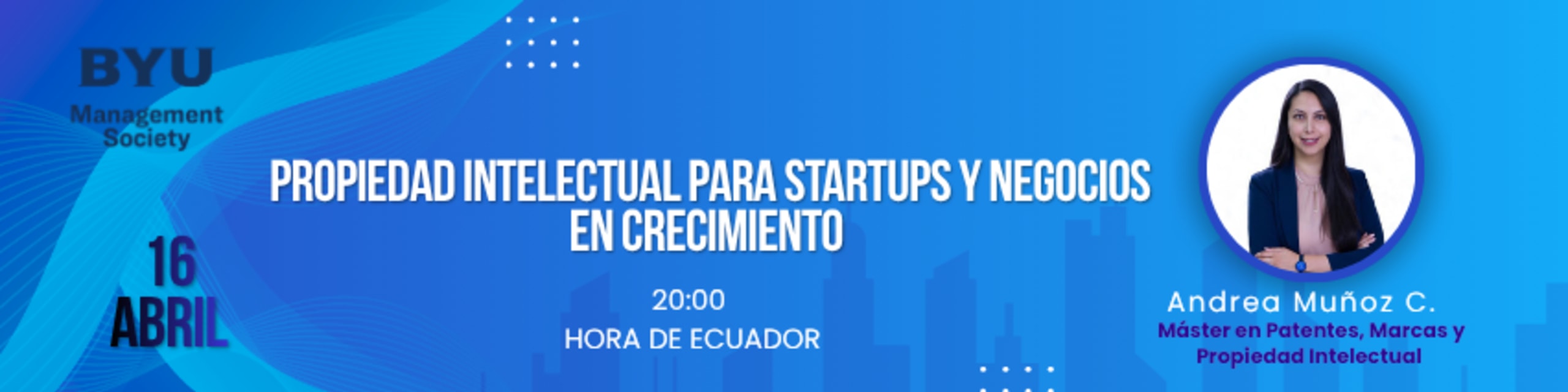 BYU
Management Society

16
ABRIL

PROPIEDAD INTELECTUAL PARA STARTUPS Y NEGOCIOS EN CRECIMIENTO

20:00
HORA DE ECUADOR

Andrea Muñoz C.
Máster en Patentes, Marcas y Propiedad Intelectual